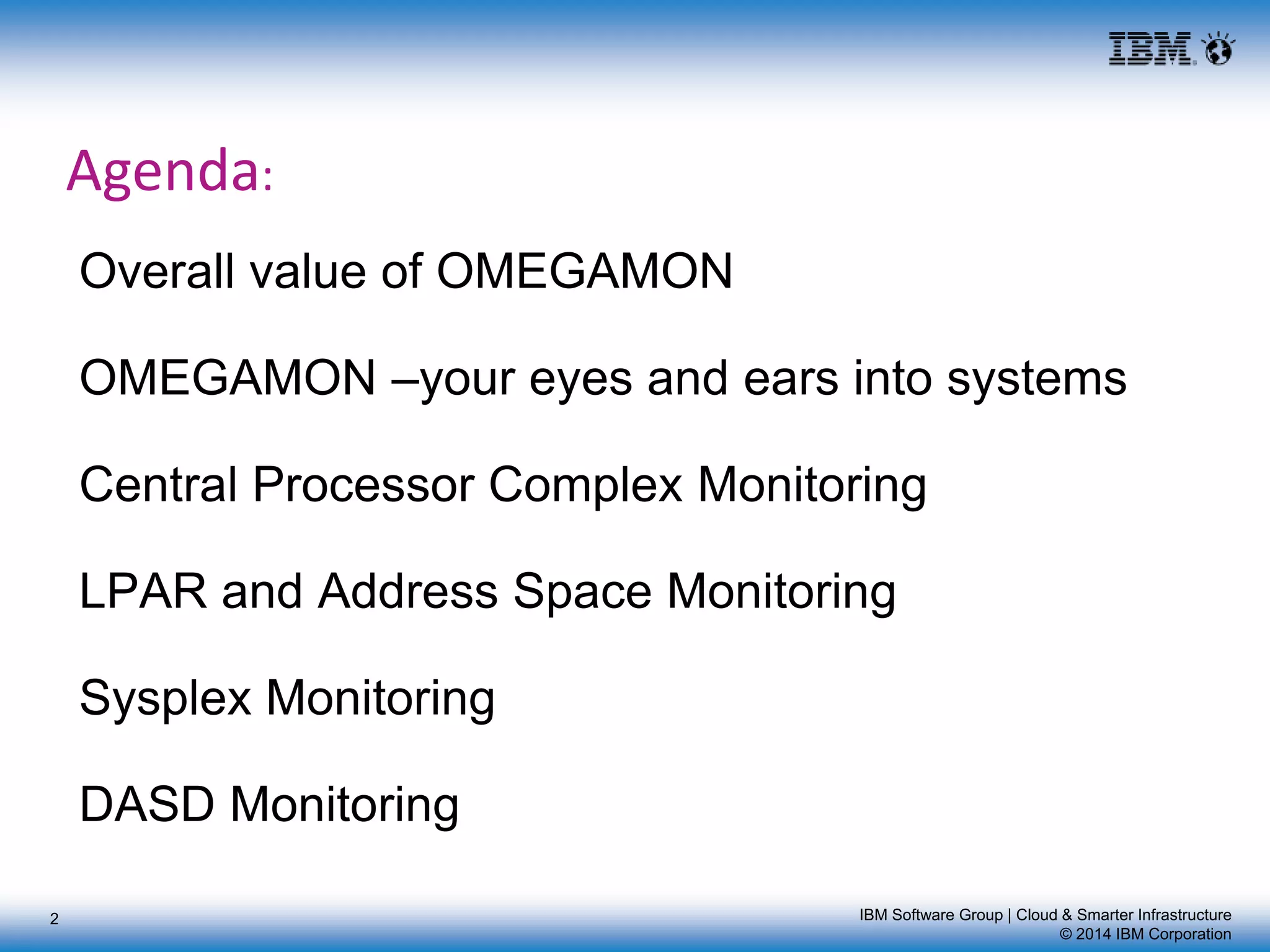 IBM

Agenda:

Overall value of OMEGAMON

OMEGAMON –your eyes and ears into systems

Central Processor Complex Monitoring

LPAR and Address Space Monitoring

Sysplex Monitoring

DASD Monitoring

2

IBM Software Group | Cloud & Smarter Infrastructure
© 2014 IBM Corporation